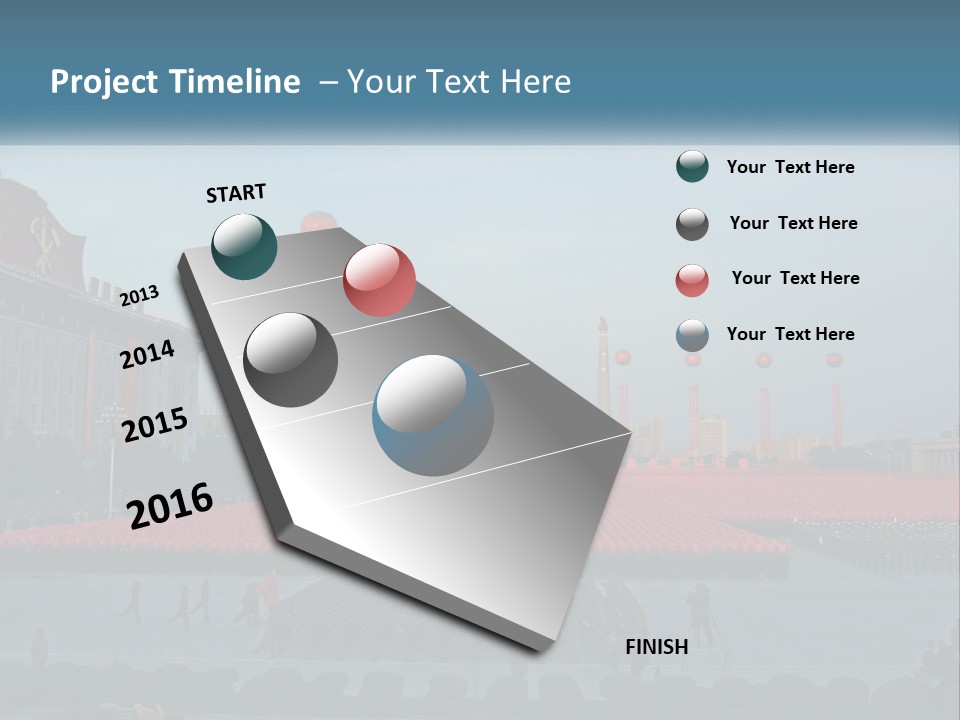 Project Timeline – Your Text Here

START

2013

2014

2015

2016

FINISH

Your Text Here

Your Text Here

Your Text Here

Your Text Here